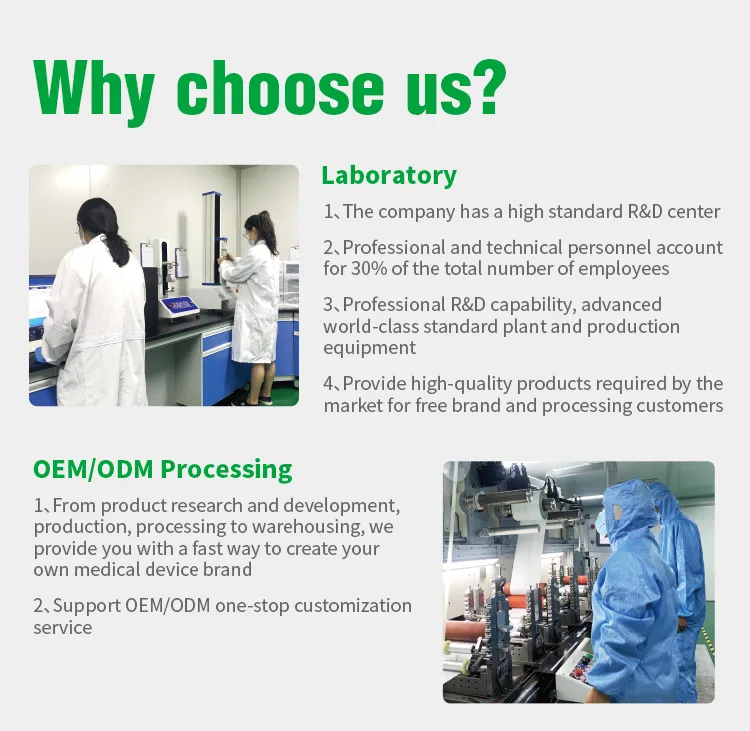 Why choose us?

Laboratory

1、The company has a high standard R&D center

2、Professional and technical personnel account for 30% of the total number of employees

3、Professional R&D capability, advanced world-class standard plant and production equipment

4、Provide high-quality products required by the market for free brand and processing customers

OEM/ODM Processing

1、From product research and development, production, processing to warehousing, we provide you with a fast way to create your own medical device brand

2、Support OEM/ODM one-stop customization service